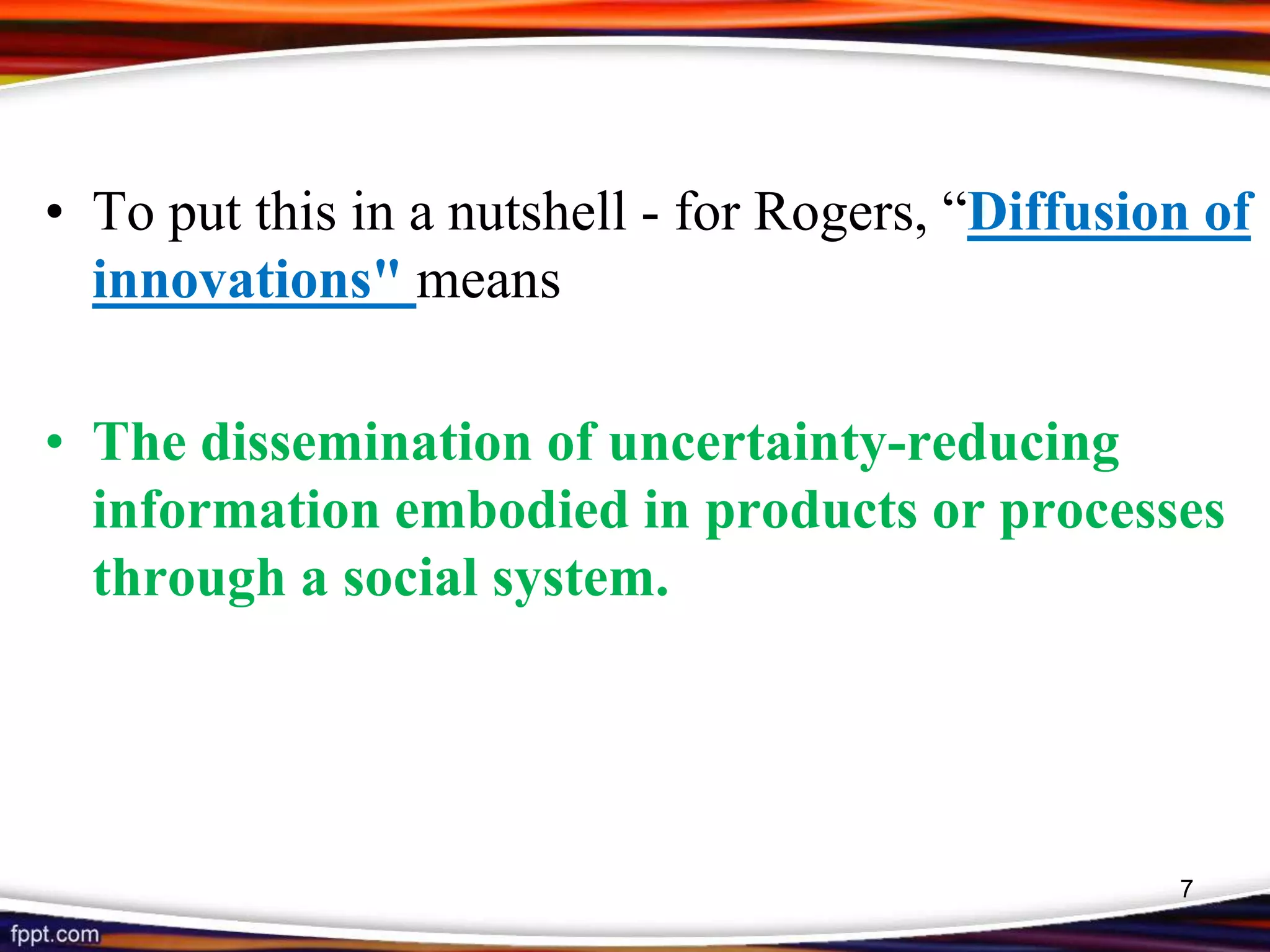 • To put this in a nutshell - for Rogers, “Diffusion of innovations" means

• The dissemination of uncertainty-reducing information embodied in products or processes through a social system.

7

fppt.com